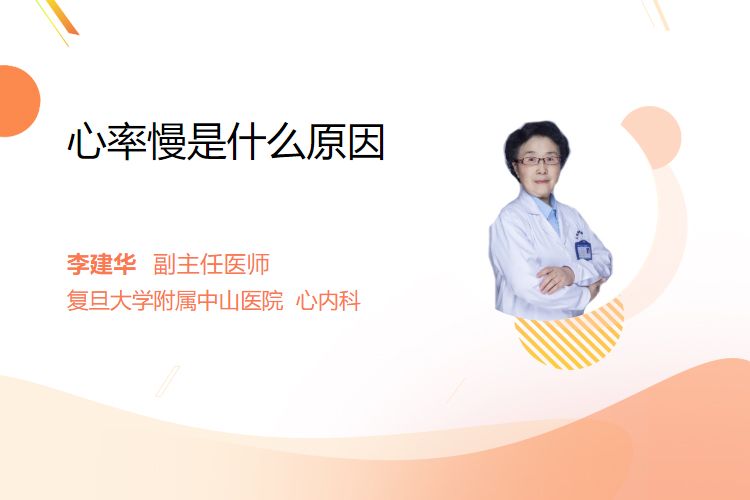 心率慢是什么原因

李建华 副主任医师
复旦大学附属中山医院 心内科